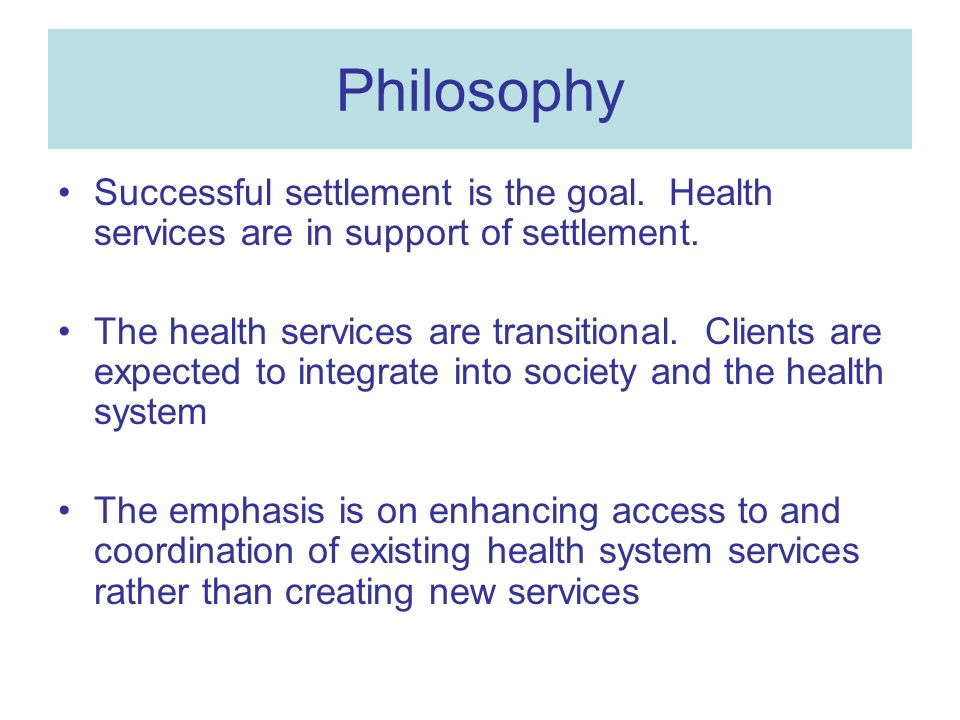 Philosophy

• Successful settlement is the goal. Health services are in support of settlement.

• The health services are transitional. Clients are expected to integrate into society and the health system

• The emphasis is on enhancing access to and coordination of existing health system services rather than creating new services